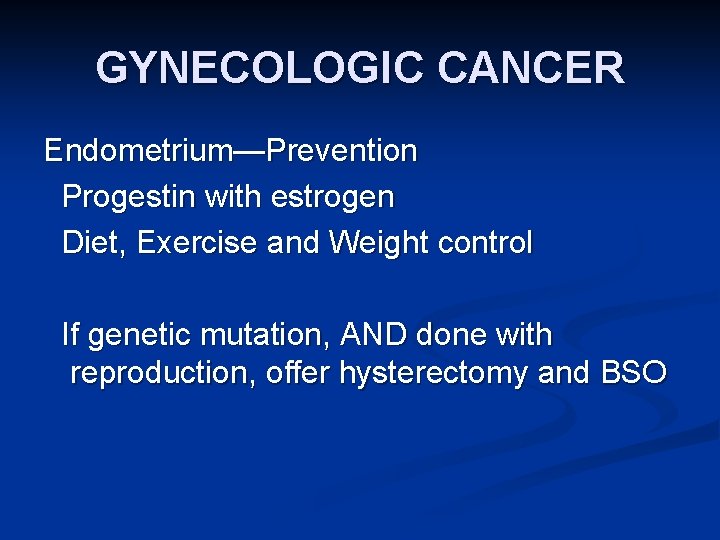 GYNECOLOGIC CANCER

Endometrium—Prevention

Progestin with estrogen

Diet, Exercise and Weight control

If genetic mutation, AND done with reproduction, offer hysterectomy and BSO